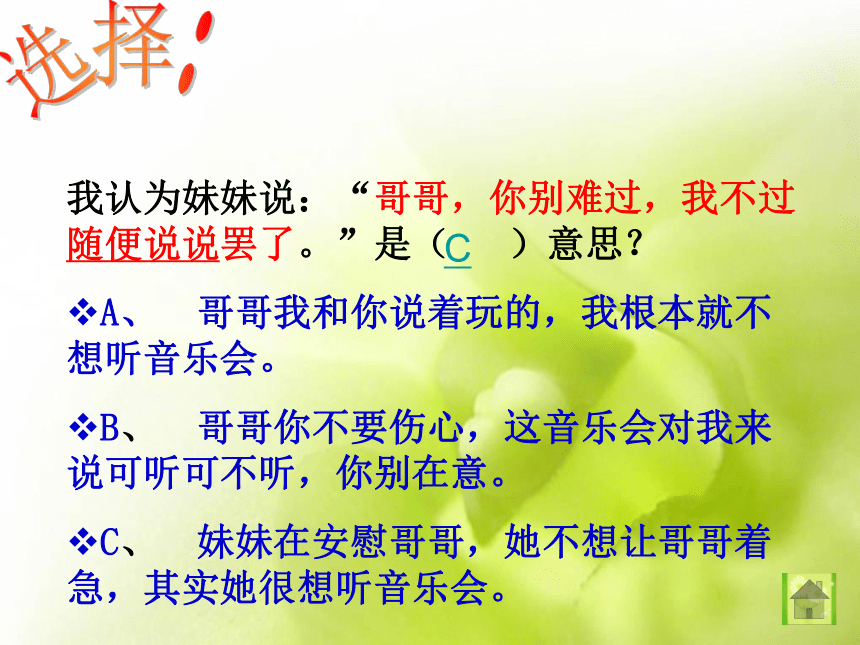 选择：

我认为妹妹说：“哥哥，你别难过，我不过随便说说罢了。”是（C ）意思？

❖A、 哥哥我和你说着玩的，我根本就不想听音乐会。

❖B、 哥哥你不要伤心，这音乐会对我来说可听可不听，你别在意。

❖C、 妹妹在安慰哥哥，她不想让哥哥着急，其实她很想听音乐会。